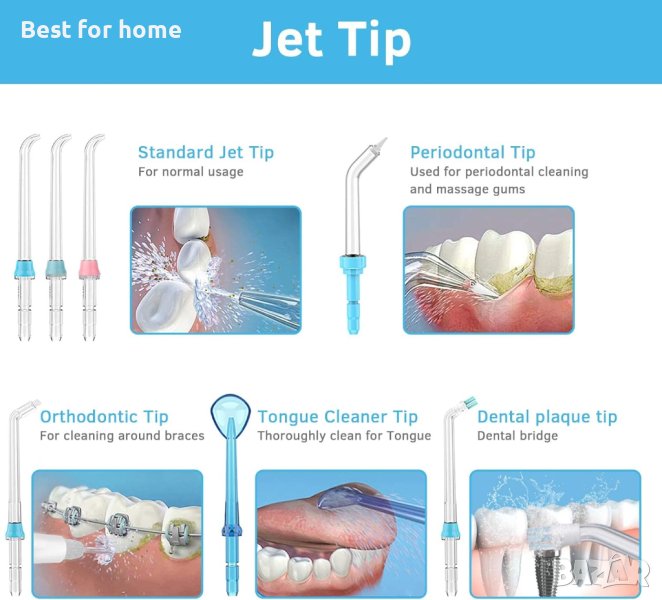 Best for home

Jet Tip

Standard Jet Tip
For normal usage

Periodontal Tip
Used for periodontal cleaning and massage gums

Orthodontic Tip
For cleaning around braces

Tongue Cleaner Tip
Thoroughly clean for Tongue

Dental plaque tip
Dental bridge

BAZAR